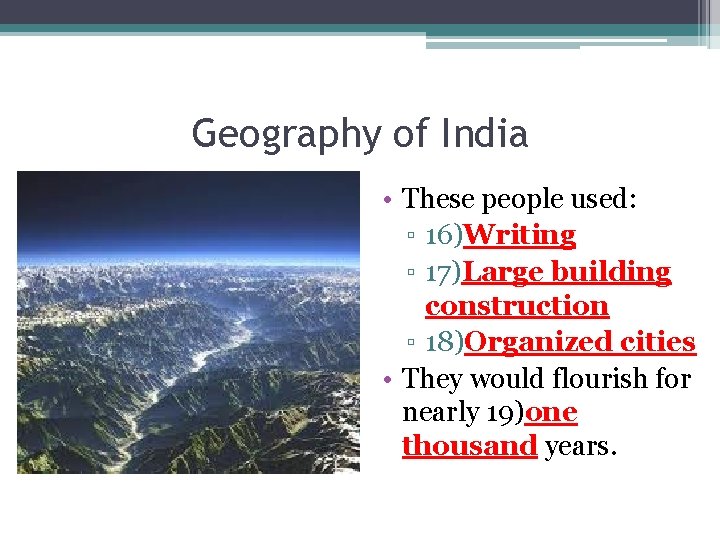 Geography of India

• These people used:
▫ 16)Writing
▫ 17)Large building construction
▫ 18)Organized cities
• They would flourish for nearly 19)one thousand years.